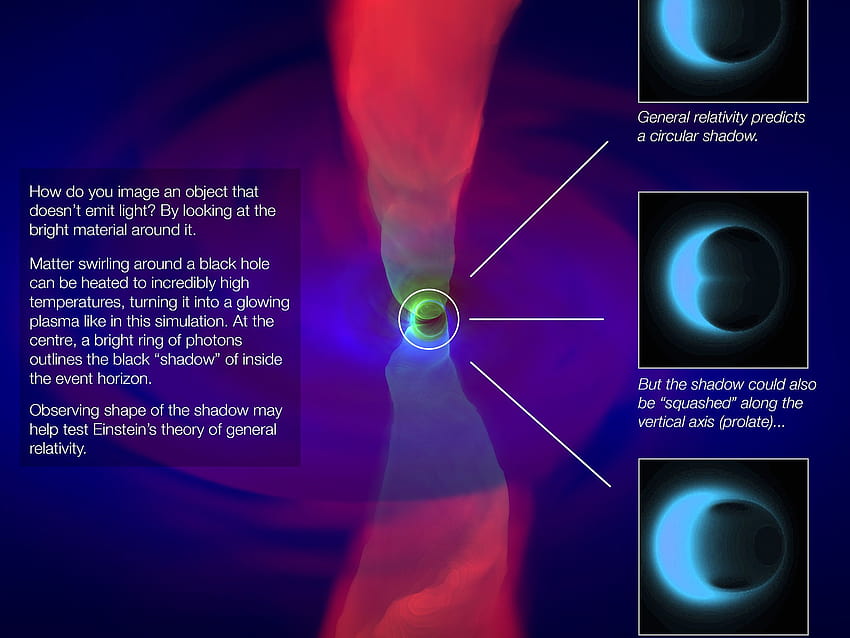 How do you image an object that doesn't emit light? By looking at the bright material around it.

Matter swirling around a black hole can be heated to incredibly high temperatures, turning it into a glowing plasma like in this simulation. At the centre, a bright ring of photons outlines the black "shadow" of inside the event horizon.

Observing shape of the shadow may help test Einstein's theory of general relativity.

General relativity predicts a circular shadow.

But the shadow could also be "squashed" along the vertical axis (prolate)...